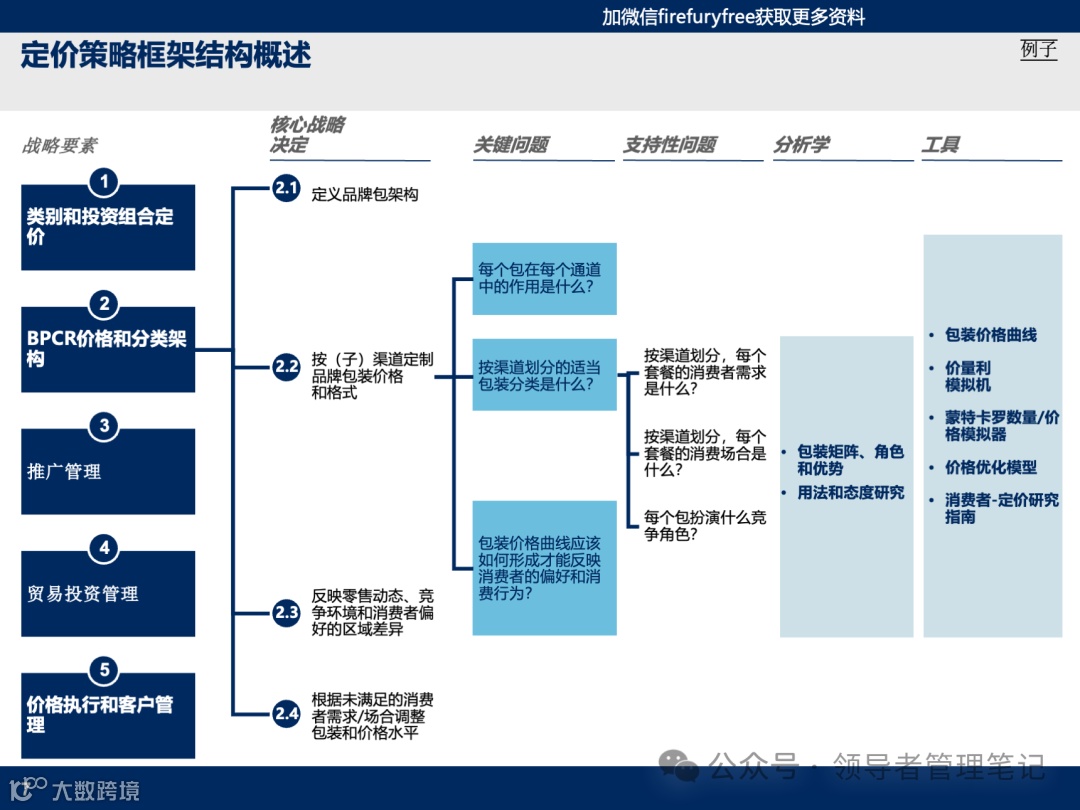 加微信firefuryfree获取更多资料

定价策略框架结构概述

例子

战略要素

核心战略决定

关键问题

支持性问题

分析学

工具

1
类别和投资组合定价

2
BPCR价格和分类架构

3
推广管理

4
贸易投资管理

5
价格执行和客户管理

2.1 定义品牌包架构

2.2 按（子）渠道定制品牌包装价格和格式

2.3 反映零售动态、竞争环境和消费者偏好的区域差异

2.4 根据未满足的消费者需求/场合调整包装和价格水平

每个包在每个通道中的作用是什么？

按渠道划分的适当包装分类是什么？

包装价格曲线应该如何形成才能反映消费者的偏好和消费行为？

按渠道划分，每个套餐的消费者需求是什么？

按渠道划分，每个套餐的消费场合是什么？

每个包扮演什么竞争角色？

• 包装矩阵、角色和优势
• 用法和态度研究

• 包装价格曲线
• 价量利模拟机
• 蒙特卡罗数量/价格模拟器
• 价格优化模型
• 消费者-定价研究指南

公众号 · 领导者管理笔记

大数跨境